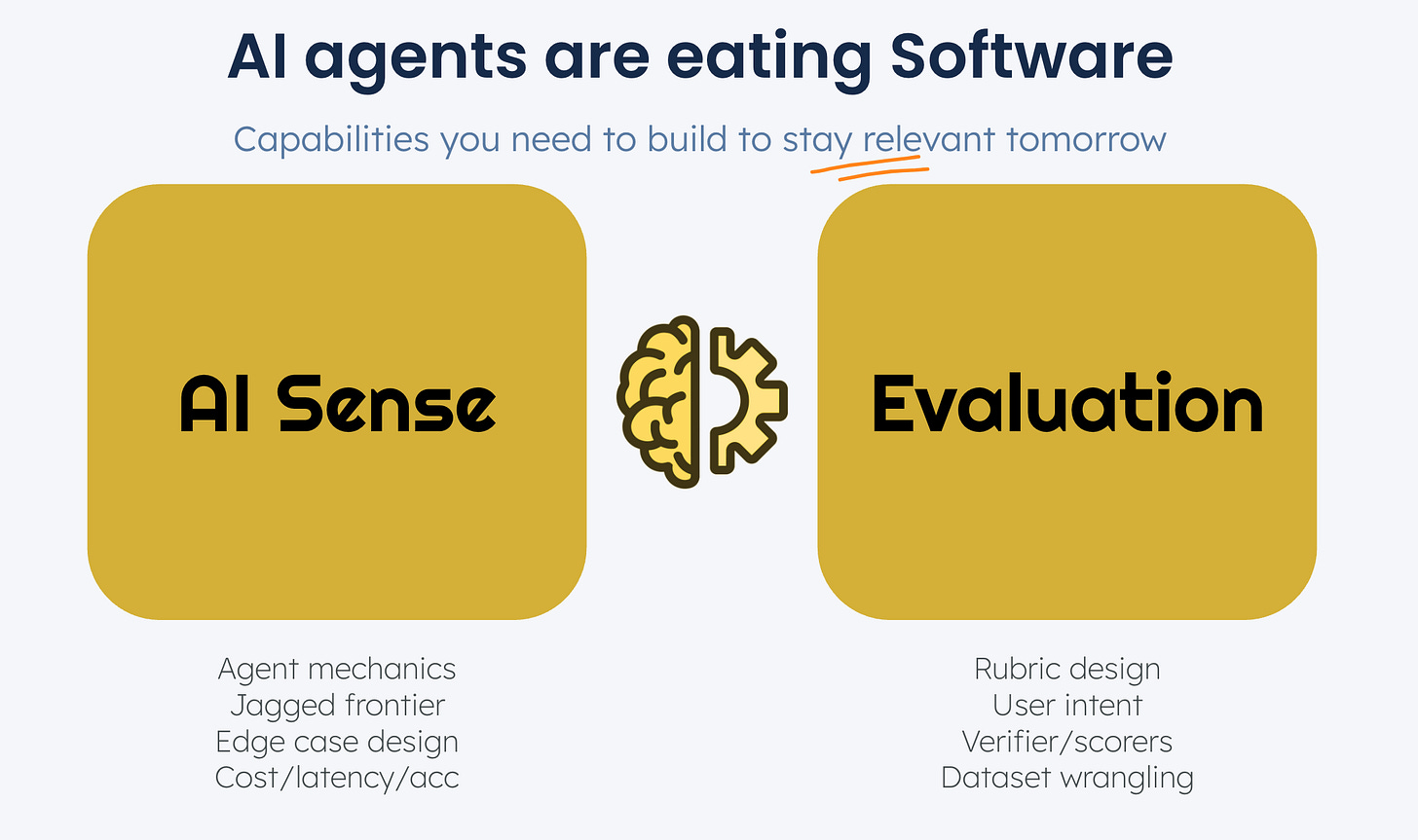 AI agents are eating Software

Capabilities you need to build to stay relevant tomorrow

AI Sense

Evaluation

Agent mechanics
Jagged frontier
Edge case design
Cost/latency/acc

Rubric design
User intent
Verifier/scorers
Dataset wrangling